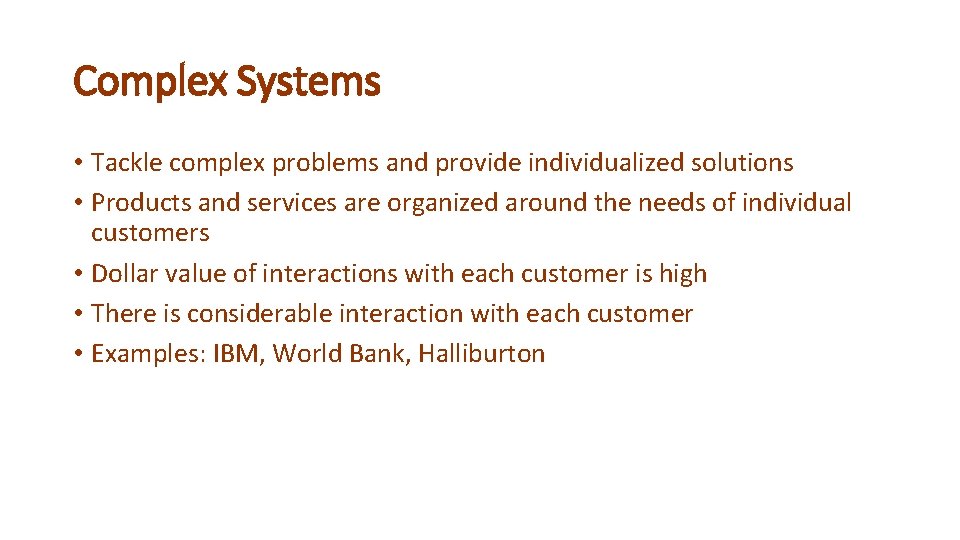 Complex Systems

• Tackle complex problems and provide individualized solutions
• Products and services are organized around the needs of individual customers
• Dollar value of interactions with each customer is high
• There is considerable interaction with each customer
• Examples: IBM, World Bank, Halliburton